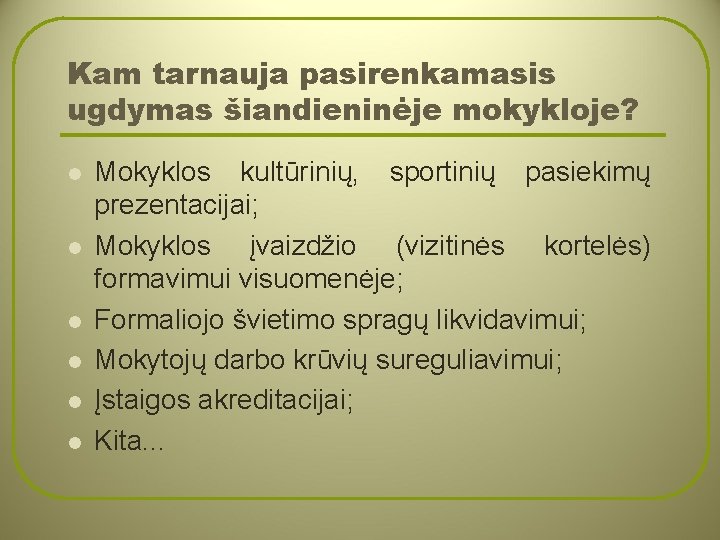 Kam tarnauja pasirenkamasis ugdymas šiandieninėje mokykloje?

- Mokyklos kultūrinių, sportinių pasiekimų prezentacijai;
- Mokyklos įvaizdžio (vizitinės kortelės) formavimui visuomenėje;
- Formaliojo švietimo spragų likvidavimui;
- Mokytojų darbo krūvių sureguliavimui;
- Įstaigos akreditacijai;
- Kita...